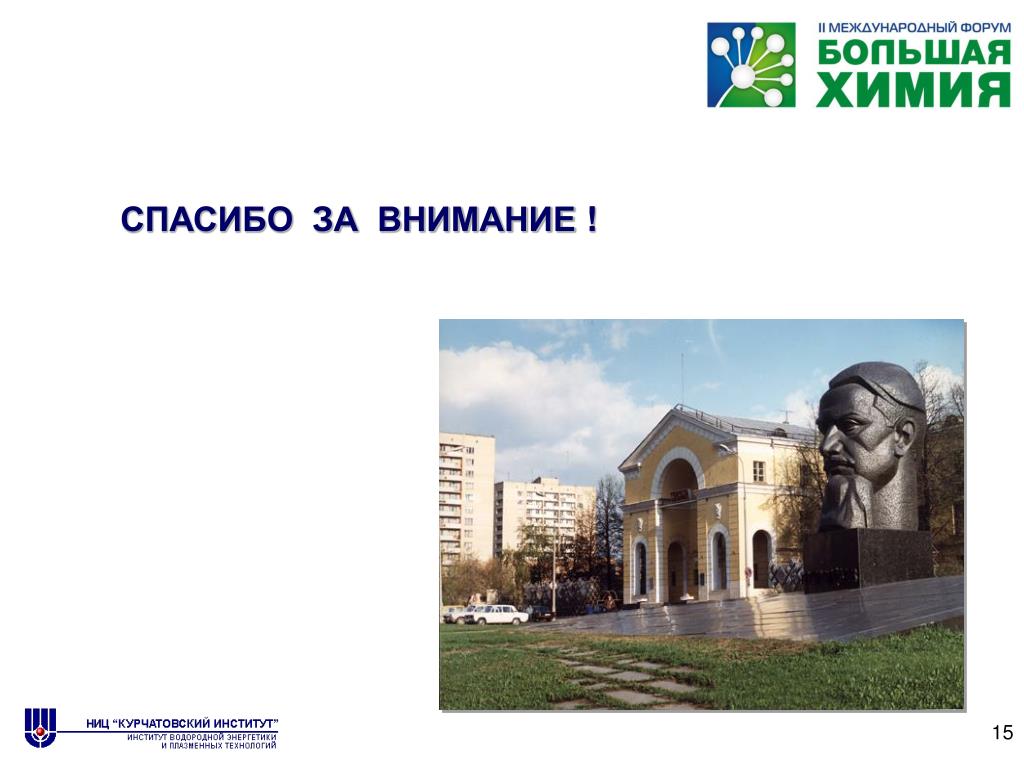 II МЕЖДУНАРОДНЫЙ ФОРУМ
БОЛЬШАЯ ХИМИЯ

СПАСИБО ЗА ВНИМАНИЕ !

НИЦ "КУРЧАТОВСКИЙ ИНСТИТУТ"
ИНСТИТУТ ВОДОРОДНОЙ ЭНЕРГЕТИКИ И ПЛАЗМЕННЫХ ТЕХНОЛОГИЙ

15